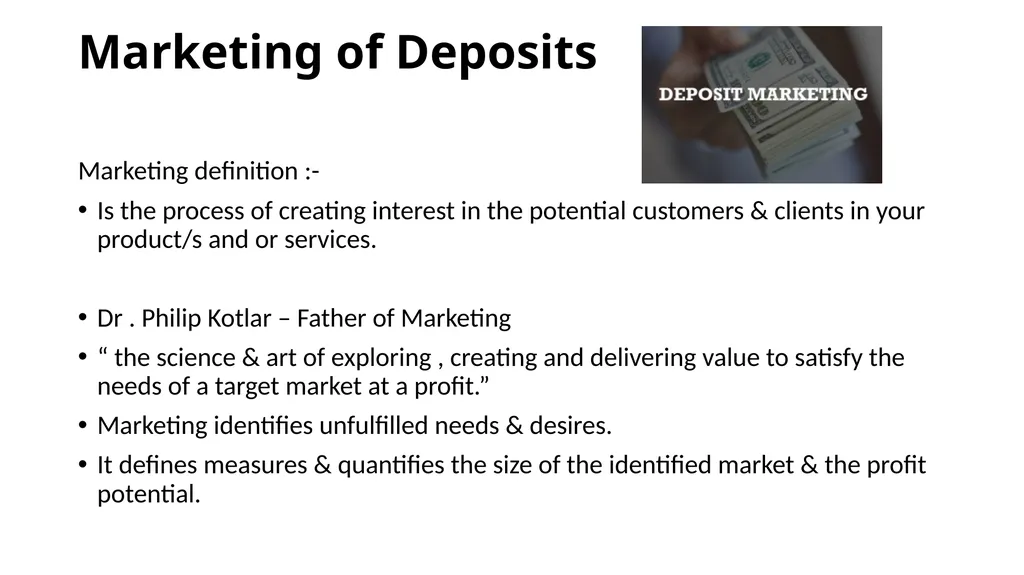 Marketing of Deposits

DEPOSIT MARKETING

Marketing definition :-

• Is the process of creating interest in the potential customers & clients in your product/s and or services.

• Dr . Philip Kotlar – Father of Marketing

• “ the science & art of exploring , creating and delivering value to satisfy the needs of a target market at a profit.”

• Marketing identifies unfulfilled needs & desires.

• It defines measures & quantifies the size of the identified market & the profit potential.